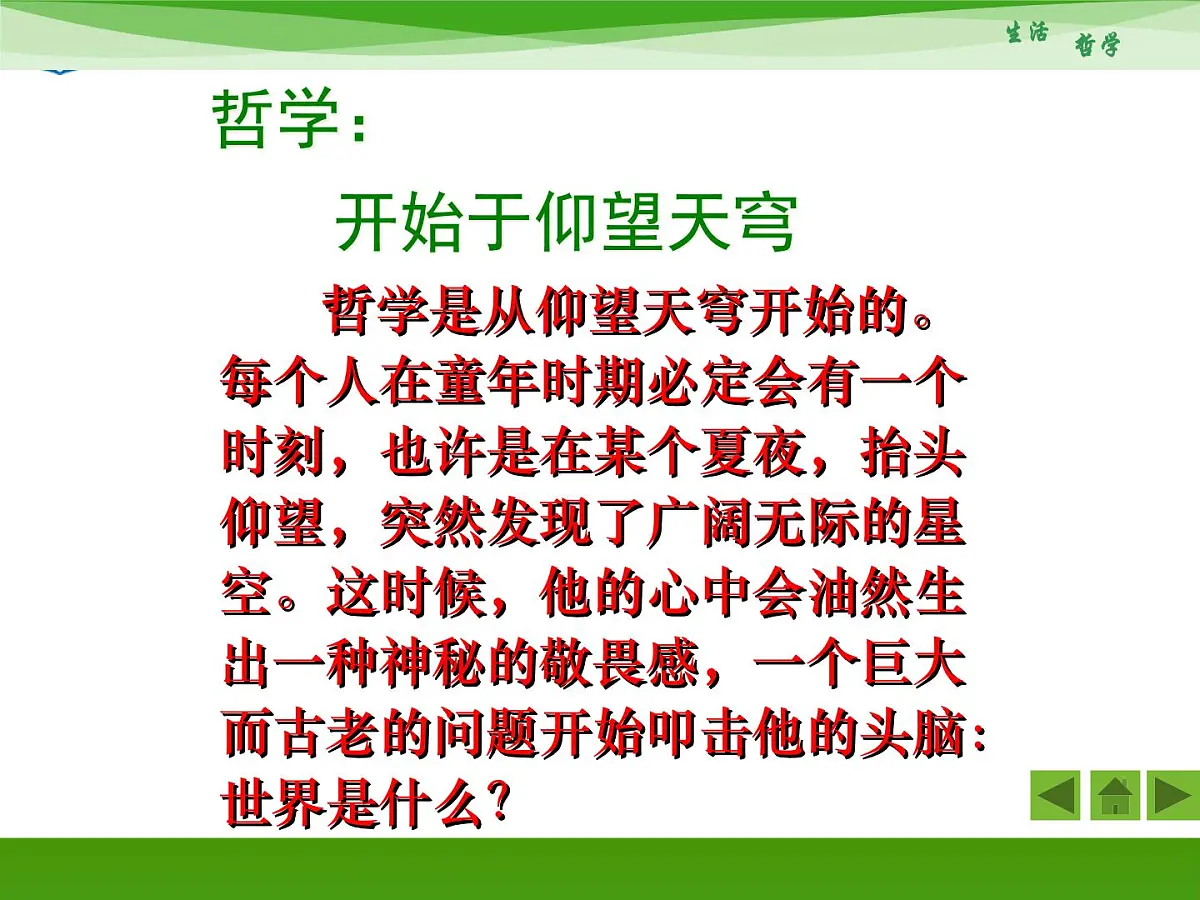 生活 哲学

哲学：

开始于仰望天穹

哲学是从仰望天穹开始的。每个人在童年时期必定会有一个时刻，也许是在某个夏夜，抬头仰望，突然发现了广阔无际的星空。这时候，他的心中会油然生出一种神秘的敬畏感，一个巨大而古老的问题开始叩击他的头脑：世界是什么？